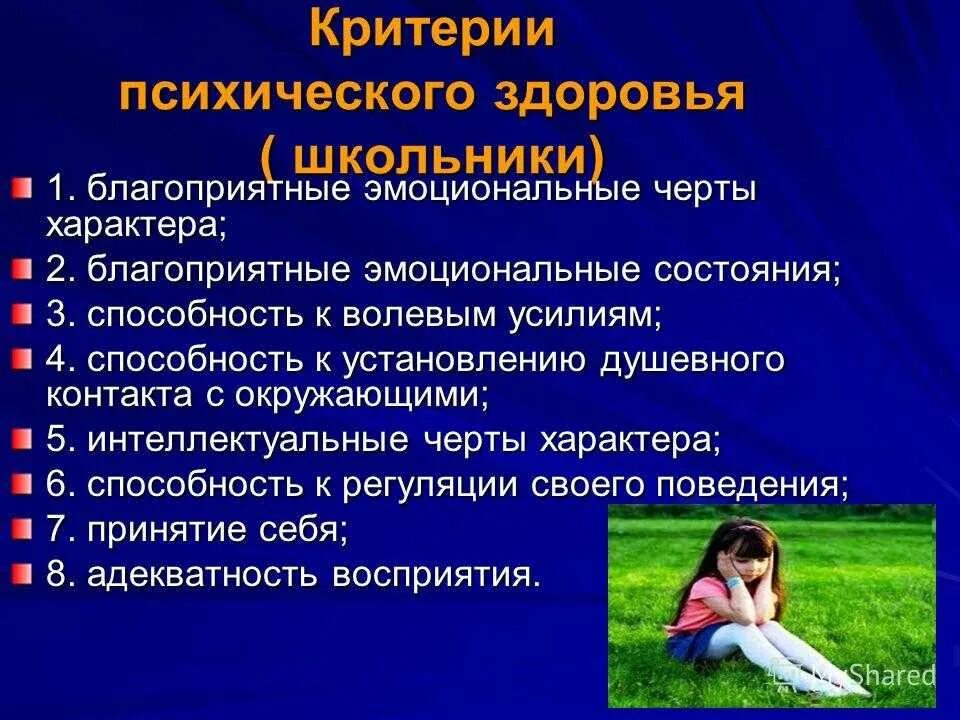 Критерии психического здоровья ( школьники)

1. благоприятные эмоциональные черты характера;

2. благоприятные эмоциональные состояния;

3. способность к волевым усилиям;

4. способность к установлению душевного контакта с окружающими;

5. интеллектуальные черты характера;

6. способность к регуляции своего поведения;

7. принятие себя;

8. адекватность восприятия.

MyShared